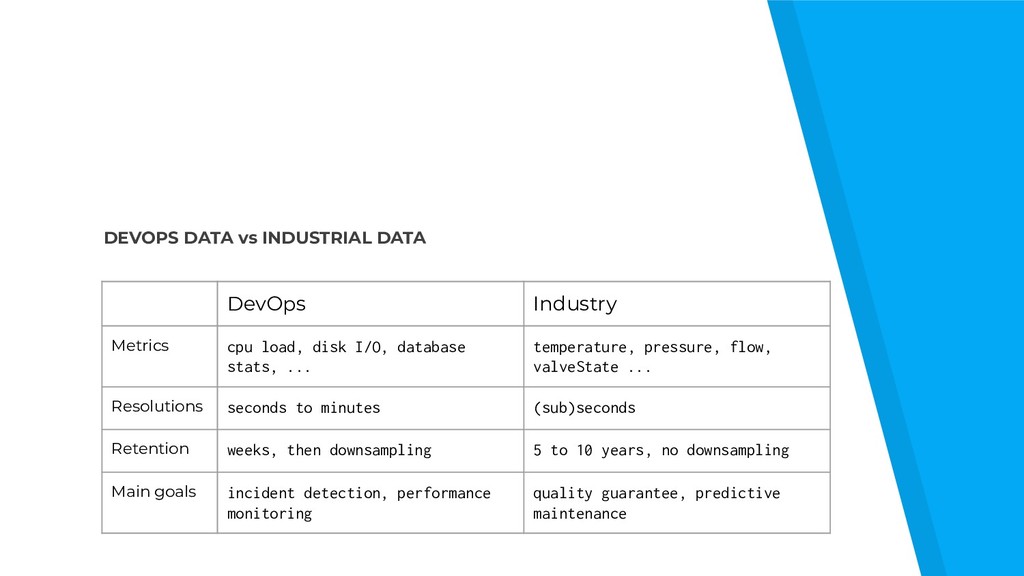 DEVOPS DATA vs INDUSTRIAL DATA

| | DevOps | Industry |
|---|---|---|
| Metrics | cpu load, disk I/O, database stats, ... | temperature, pressure, flow, valveState ... |
| Resolutions | seconds to minutes | (sub)seconds |
| Retention | weeks, then downsampling | 5 to 10 years, no downsampling |
| Main goals | incident detection, performance monitoring | quality guarantee, predictive maintenance |